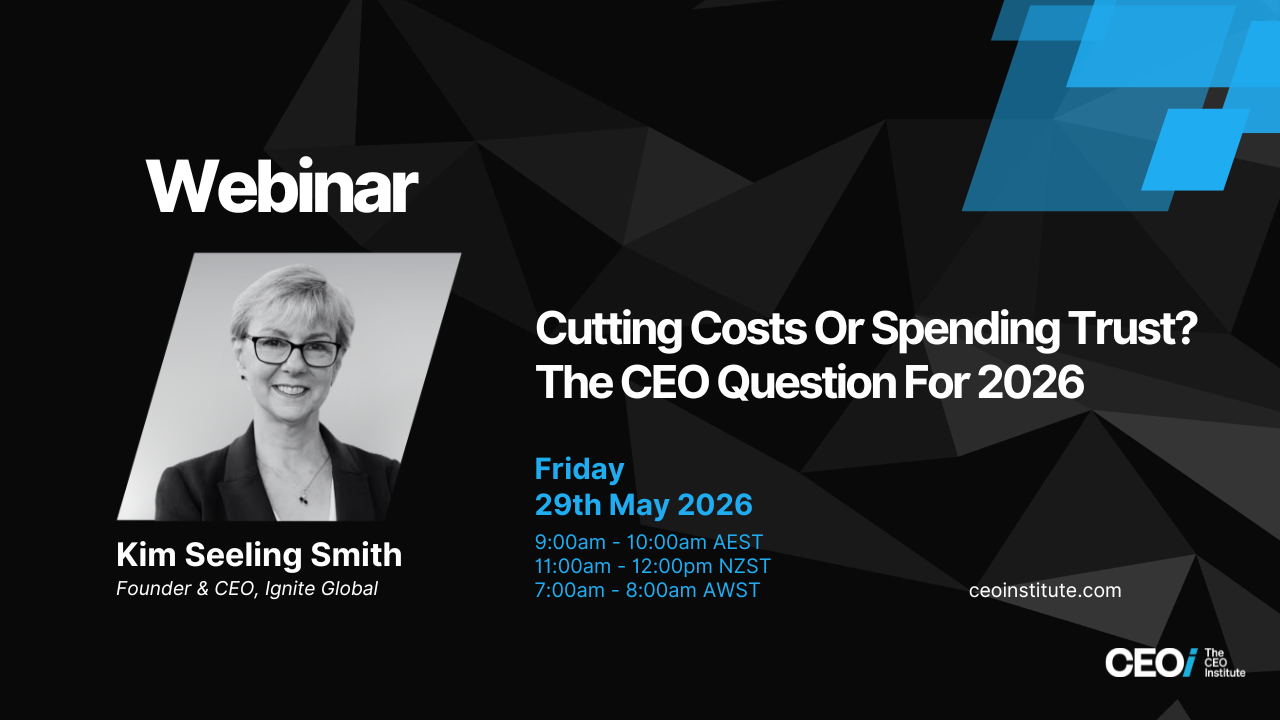 Webinar

Kim Seeling Smith
Founder & CEO, Ignite Global

Cutting Costs Or Spending Trust? The CEO Question For 2026

Friday
29th May 2026

9:00am - 10:00am AEST
11:00am - 12:00pm NZST
7:00am - 8:00am AWST

ceoinstitute.com

CEOi The CEO Institute